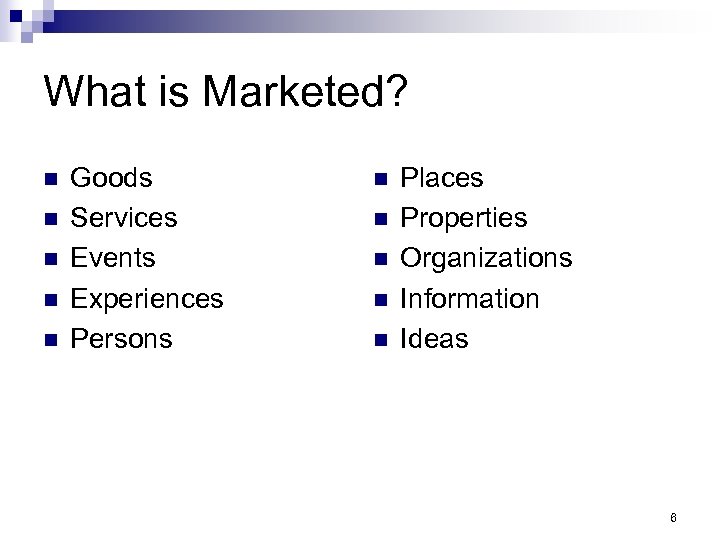 What is Marketed?

- Goods
- Services
- Events
- Experiences
- Persons

- Places
- Properties
- Organizations
- Information
- Ideas

6